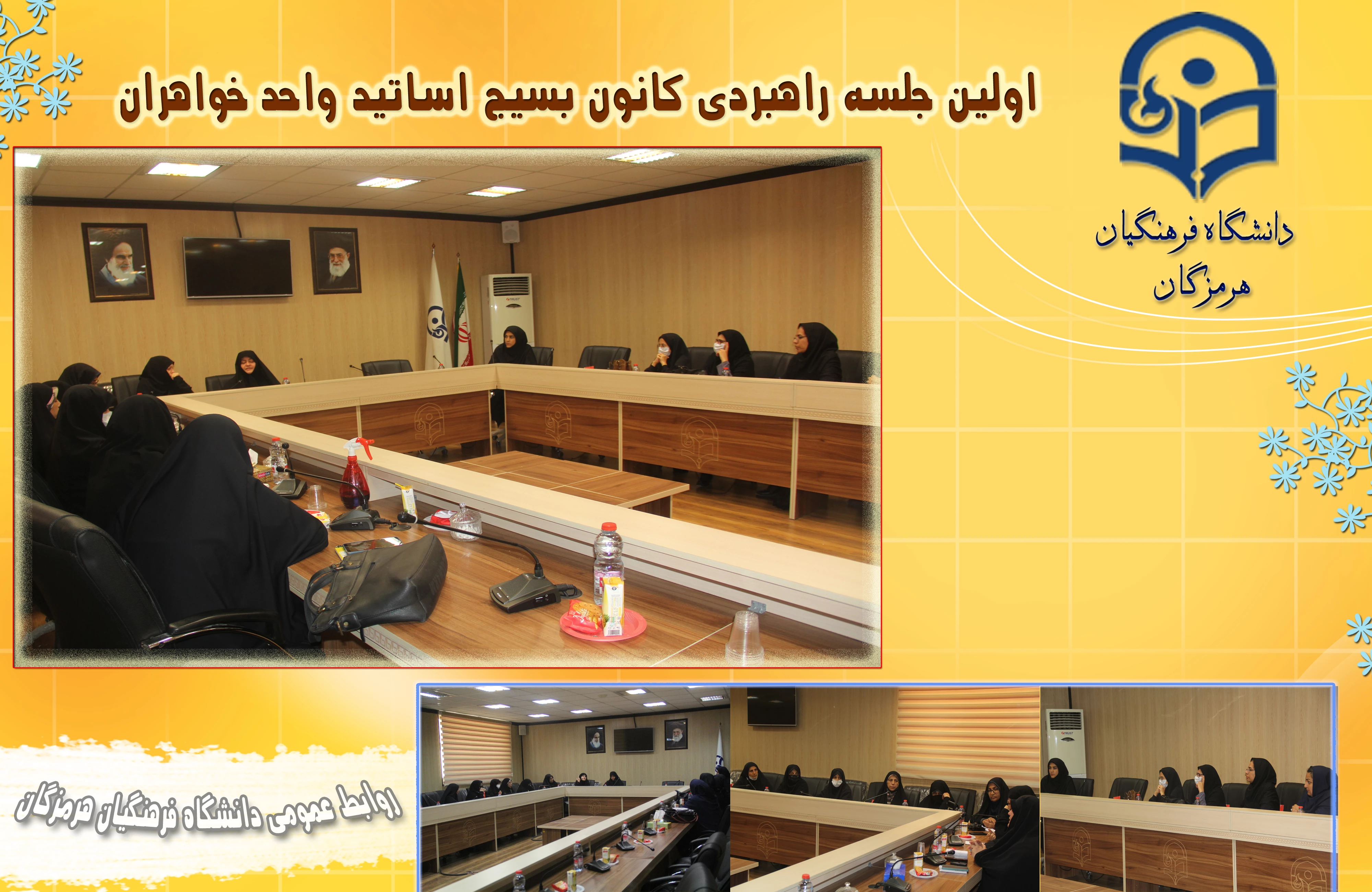 اولین جلسه راهبردی کانون بسیج اساتید واحد خواهران

دانشگاه فرهنگیان
هرمزگان

روابط عمومی دانشگاه فرهنگیان هرمزگان